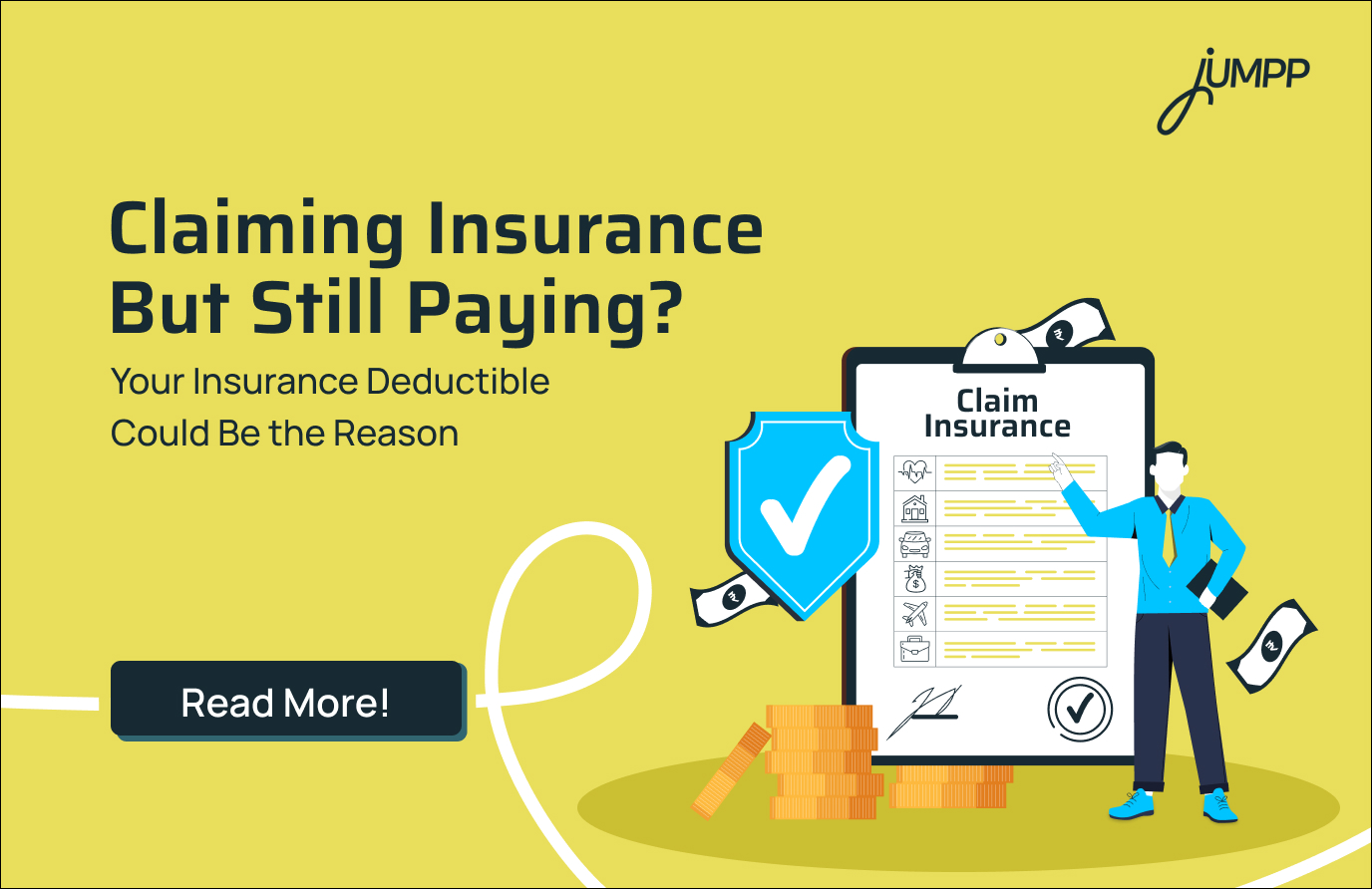 jUMPP

Claiming Insurance But Still Paying?

Your Insurance Deductible Could Be the Reason

Read More!

Claim Insurance